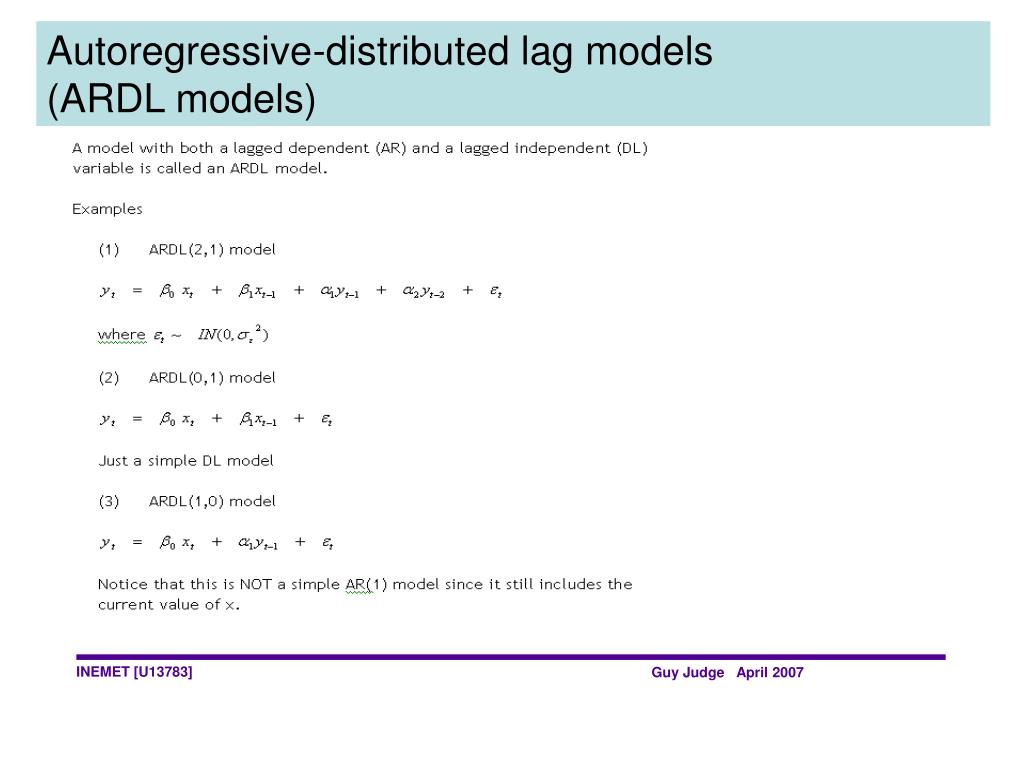 Autoregressive-distributed lag models
(ARDL models)

A model with both a lagged dependent (AR) and a lagged independent (DL) variable is called an ARDL model.

Examples

(1) ARDL(2,1) model

$y_t = \beta_0 x_t + \beta_1 x_{t-1} + \alpha_1 y_{t-1} + \alpha_2 y_{t-2} + \varepsilon_t$

where $\varepsilon_t \sim IN(0, \sigma_\varepsilon^2)$

(2) ARDL(0,1) model

$y_t = \beta_0 x_t + \beta_1 x_{t-1} + \varepsilon_t$

Just a simple DL model

(3) ARDL(1,0) model

$y_t = \beta_0 x_t + \alpha_1 y_{t-1} + \varepsilon_t$

Notice that this is NOT a simple AR(1) model since it still includes the current value of x.

INEMET [U13783]

Guy Judge April 2007